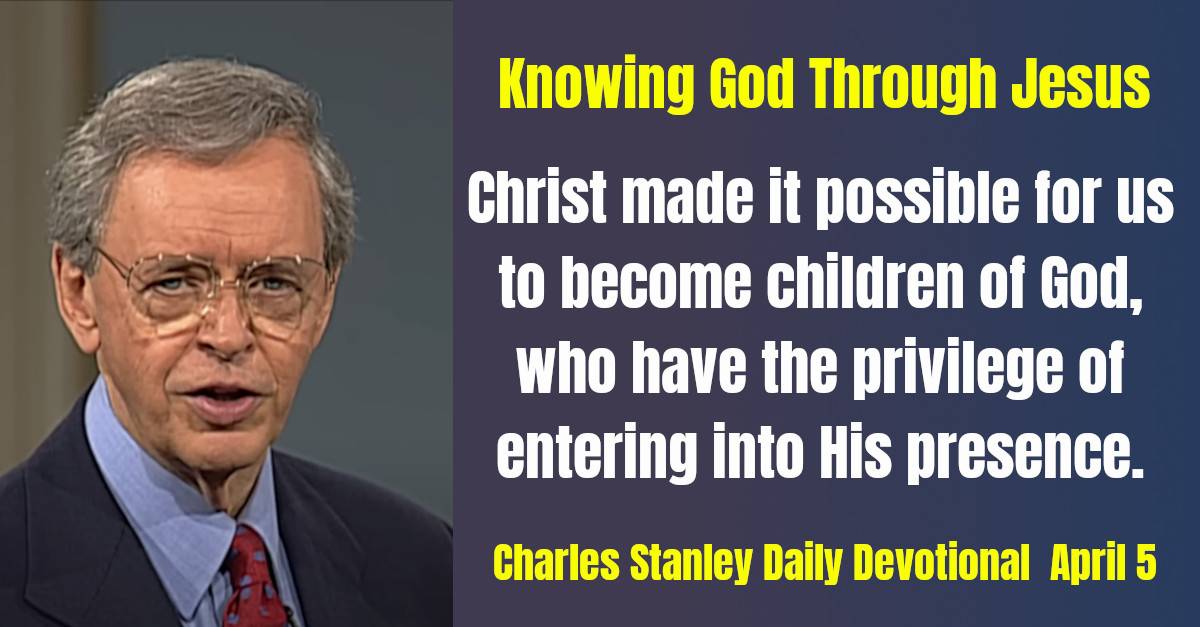 Knowing God Through Jesus

Christ made it possible for us to become children of God, who have the privilege of entering into His presence.

Charles Stanley Daily Devotional April 5